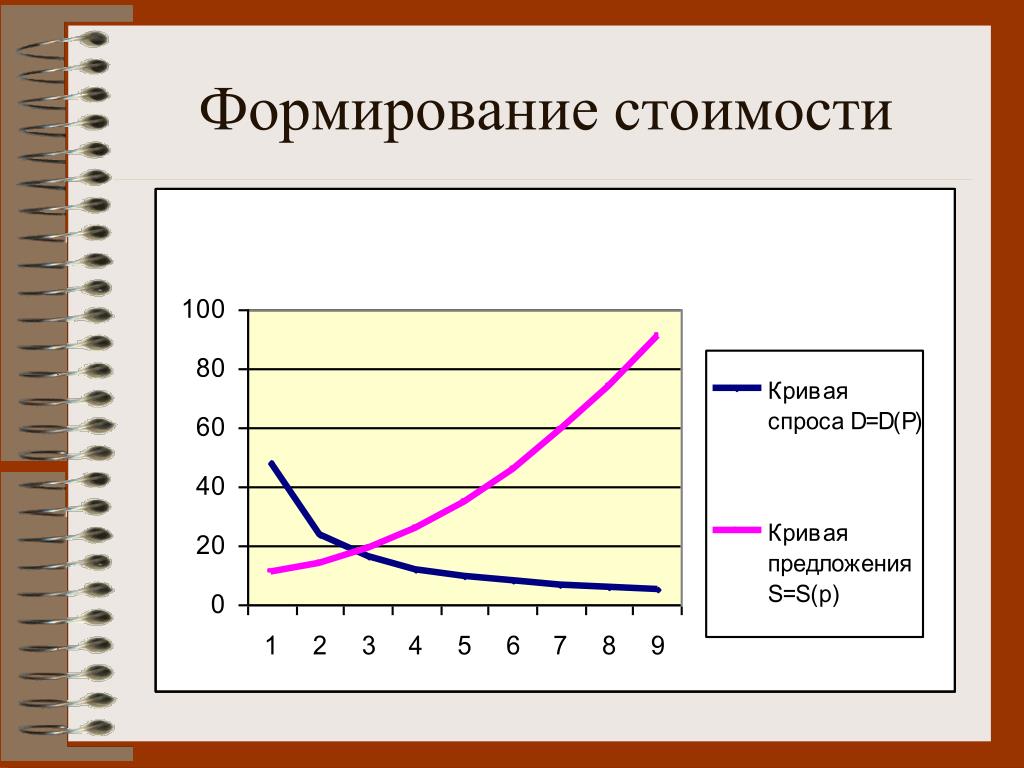 Формирование стоимости

100
80
60
40
20
0

1 2 3 4 5 6 7 8 9

Кривая спроса D=D(P)

Кривая предложения S=S(p)